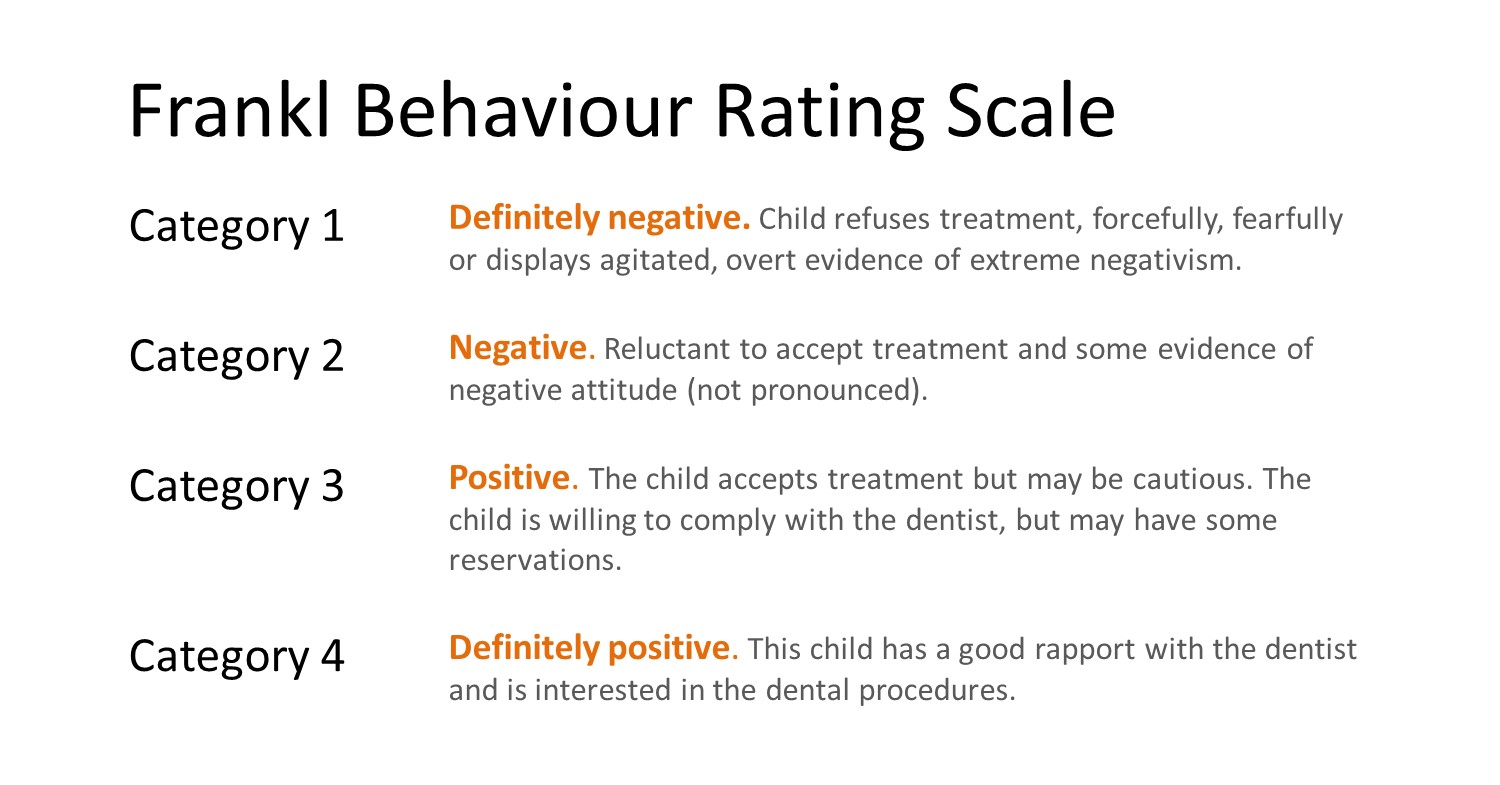 Frankl Behaviour Rating Scale

Category 1

Definitely negative. Child refuses treatment, forcefully, fearfully or displays agitated, overt evidence of extreme negativism.

Category 2

Negative. Reluctant to accept treatment and some evidence of negative attitude (not pronounced).

Category 3

Positive. The child accepts treatment but may be cautious. The child is willing to comply with the dentist, but may have some reservations.

Category 4

Definitely positive. This child has a good rapport with the dentist and is interested in the dental procedures.